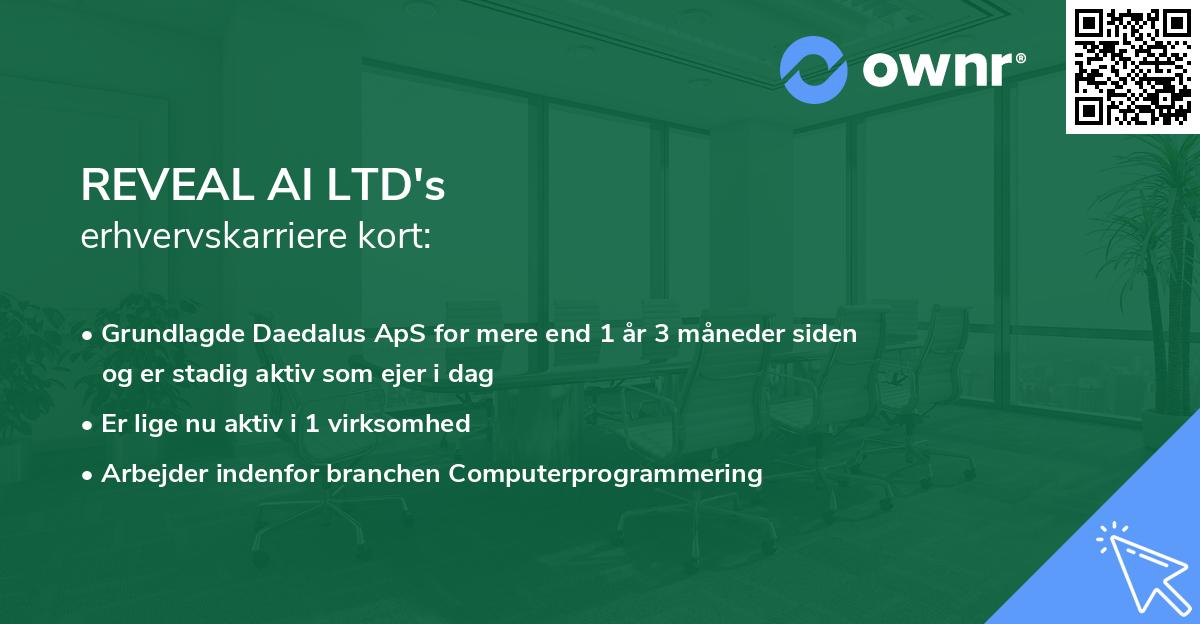 ownr®

REVEAL AI LTD's
erhvervskarriere kort:

• Grundlagde Daedalus ApS for mere end 1 år 3 måneder siden og er stadig aktiv som ejer i dag
• Er lige nu aktiv i 1 virksomhed
• Arbejder indenfor branchen Computerprogrammering